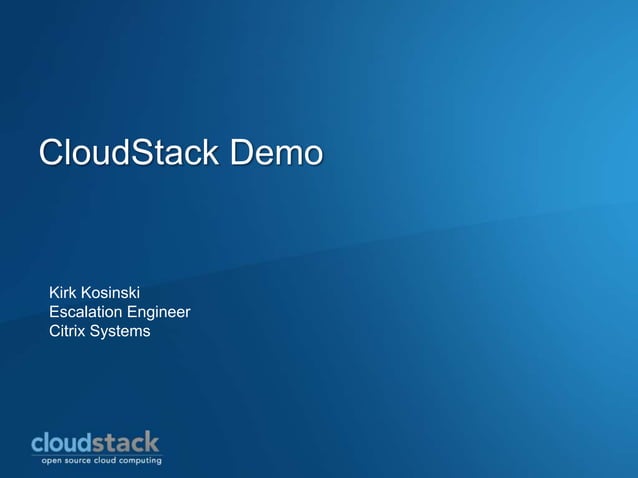 CloudStack Demo

Kirk Kosinski
Escalation Engineer
Citrix Systems

cloudstack
open source cloud computing